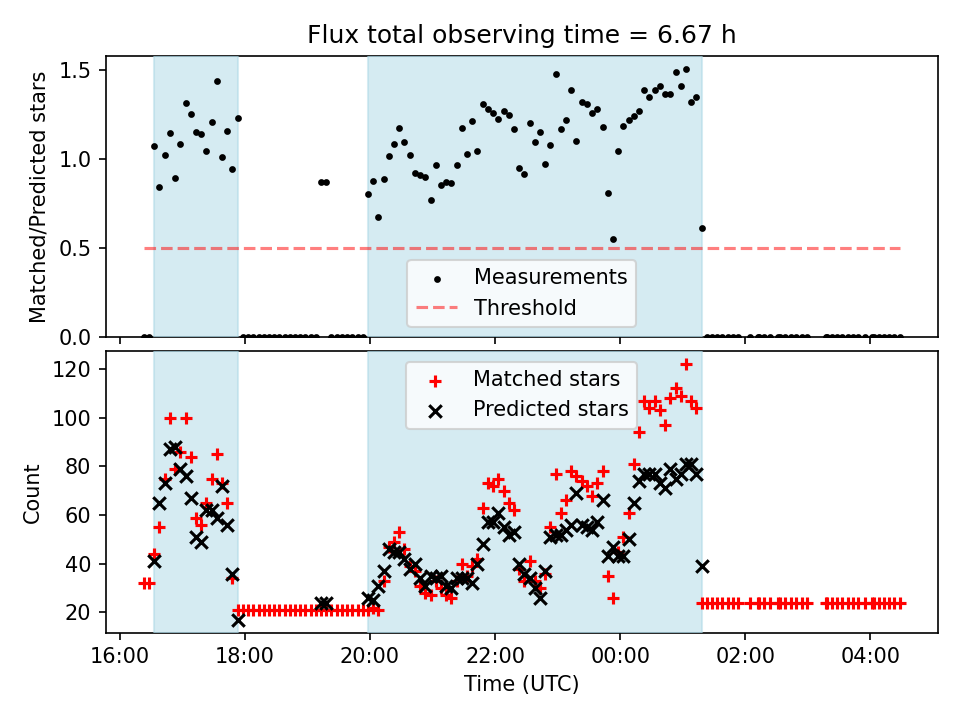 Flux total observing time = 6.67 h

Matched/Predicted stars

1.5
1.0
0.5
0.0

Measurements
Threshold

Count

120
100
80
60
40
20

Matched stars
Predicted stars

16:00
18:00
20:00
22:00
00:00
02:00
04:00

Time (UTC)